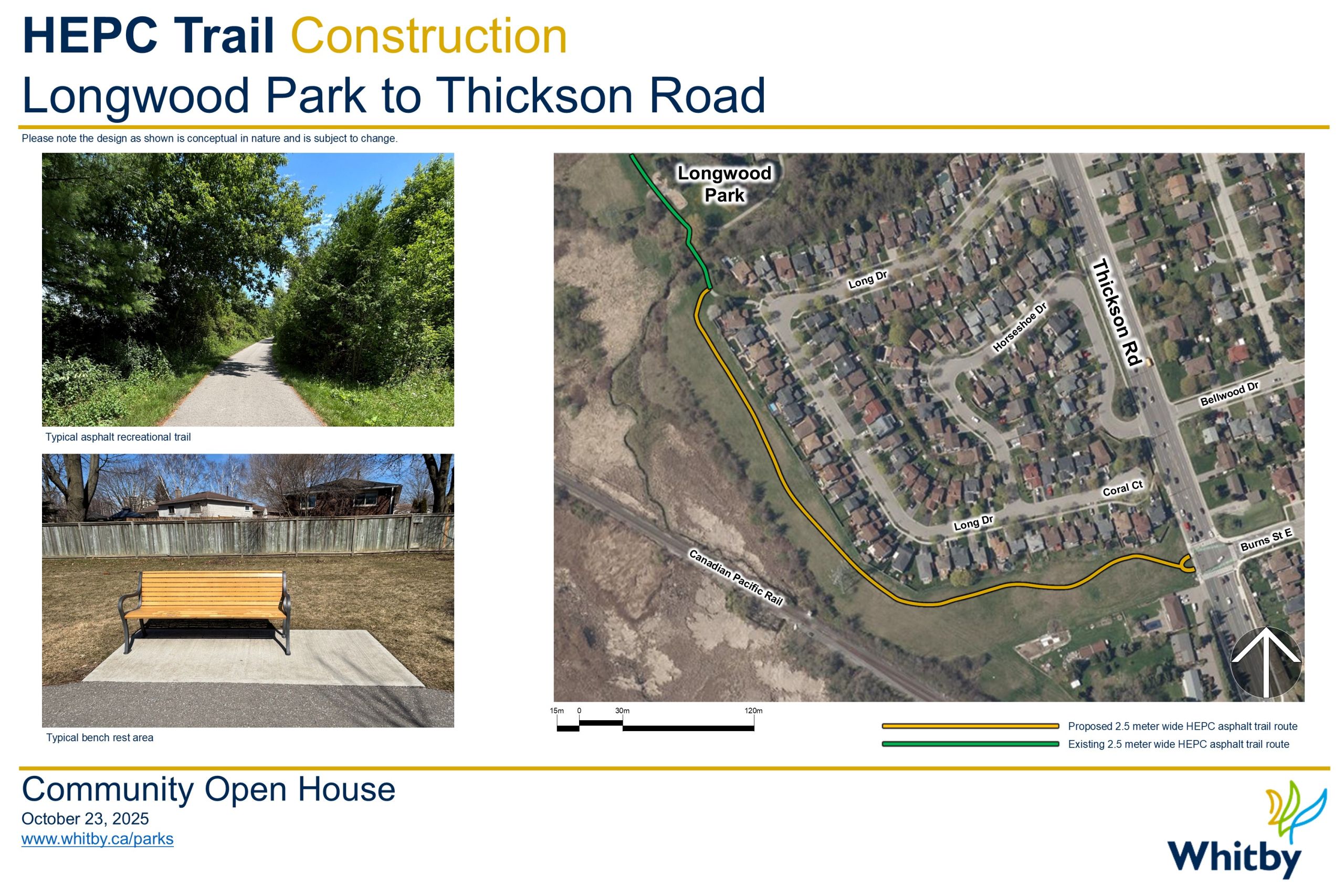 HEPC Trail Construction
Longwood Park to Thickson Road

Please note the design as shown is conceptual in nature and is subject to change.

Typical asphalt recreational trail

Typical bench rest area

Longwood Park

Long Dr

Horseshoe Dr

Thickson Rd

Bellwood Dr

Coral Ct

Long Dr

Burns St E

Canadian Pacific Rail

15m 0 30m 120m

Proposed 2.5 meter wide HEPC asphalt trail route
Existing 2.5 meter wide HEPC asphalt trail route

Community Open House
October 23, 2025
www.whitby.ca/parks

Whitby